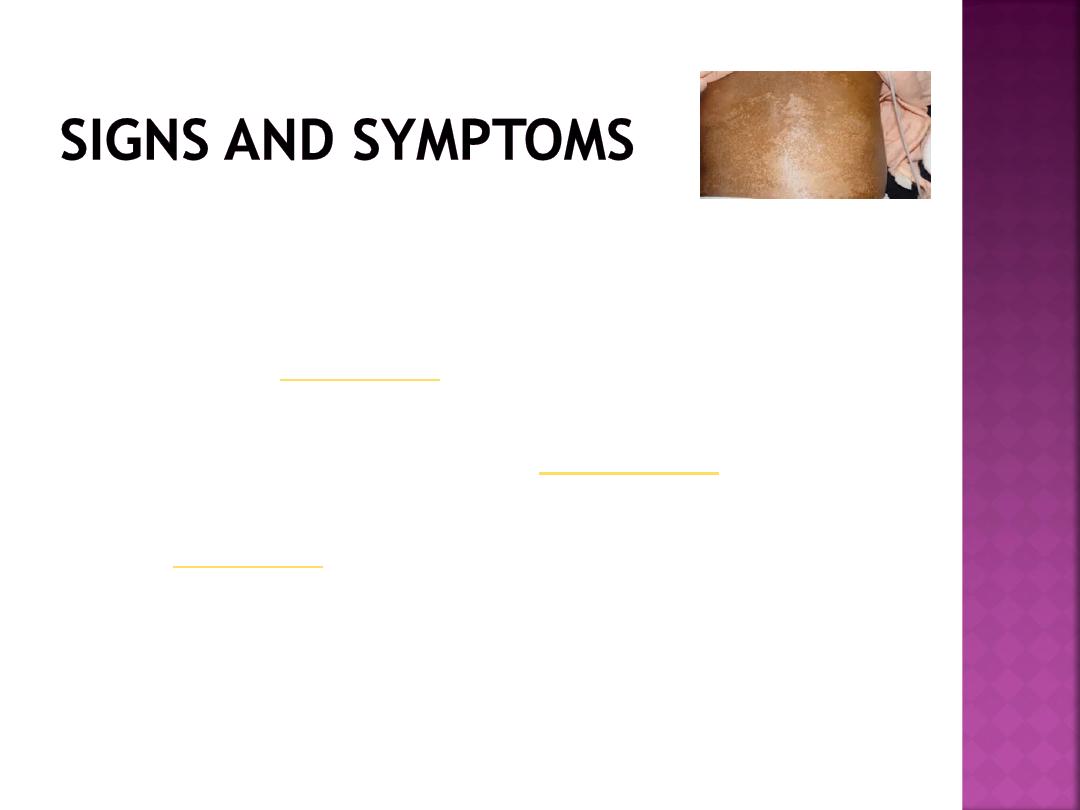 SIGNS AND SYMPTOMS